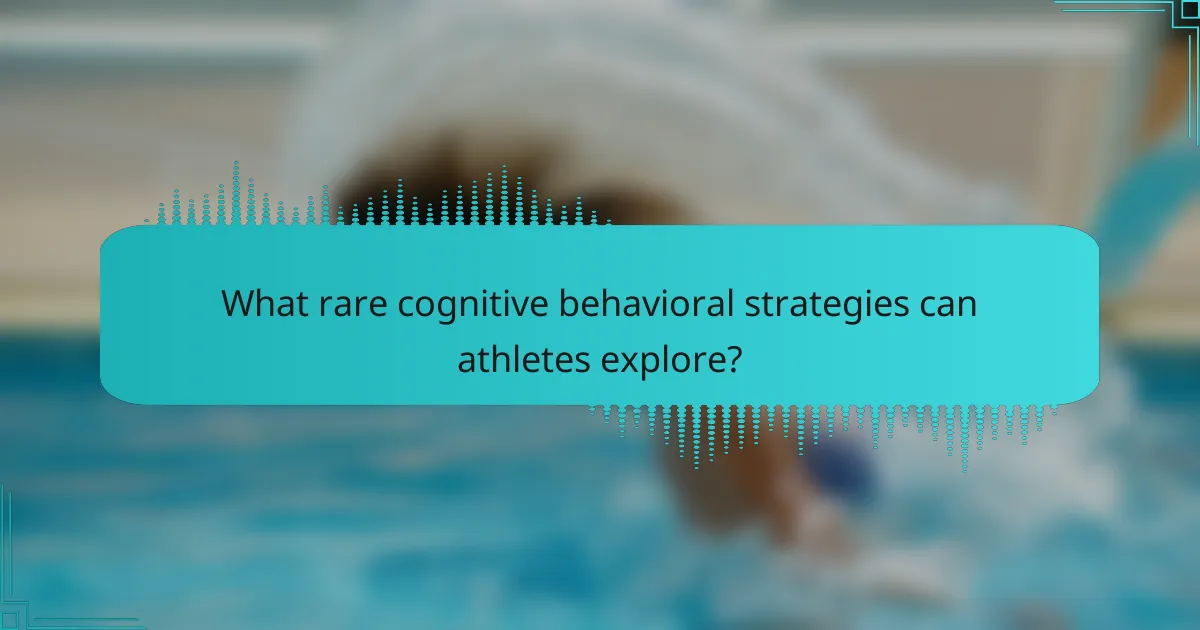 What rare cognitive behavioral strategies can athletes explore?